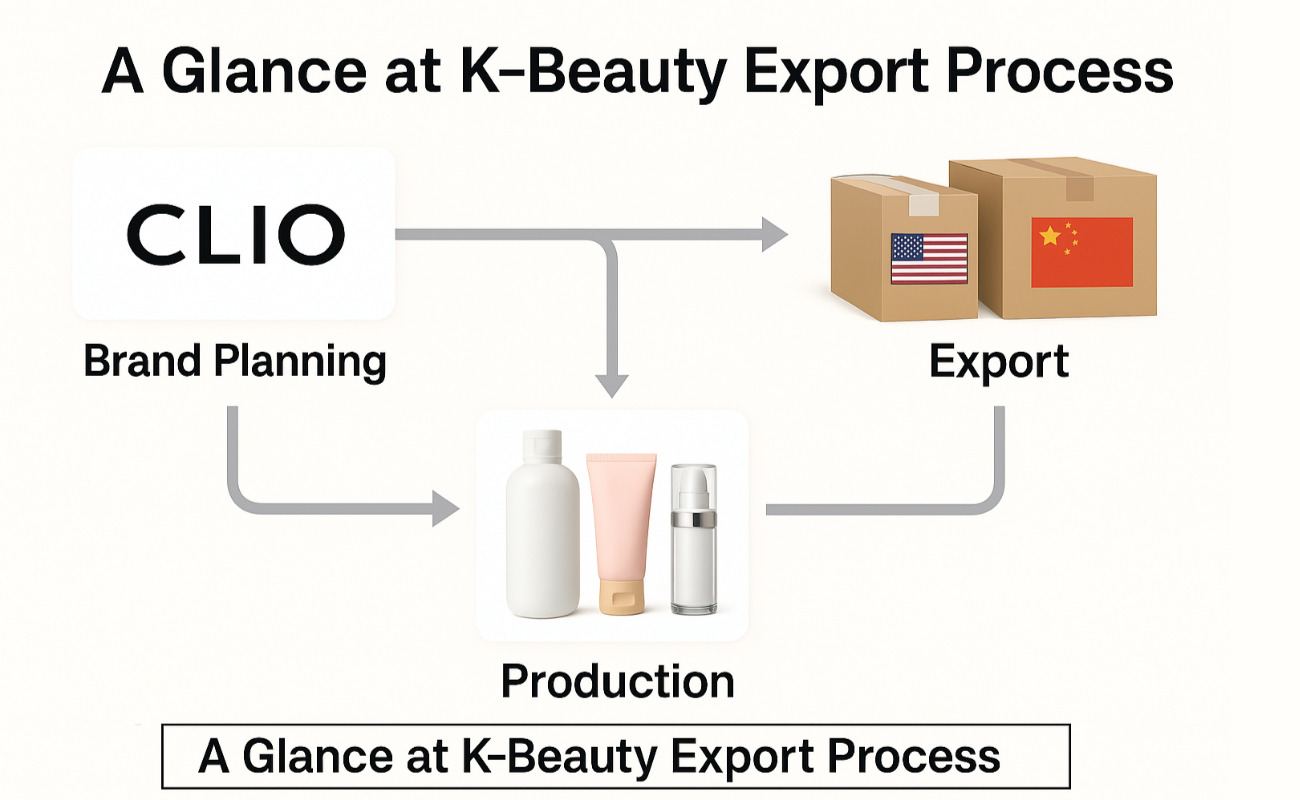 A Glance at K-Beauty Export Process

CLIO

Brand Planning

Export

Production

A Glance at K-Beauty Export Process